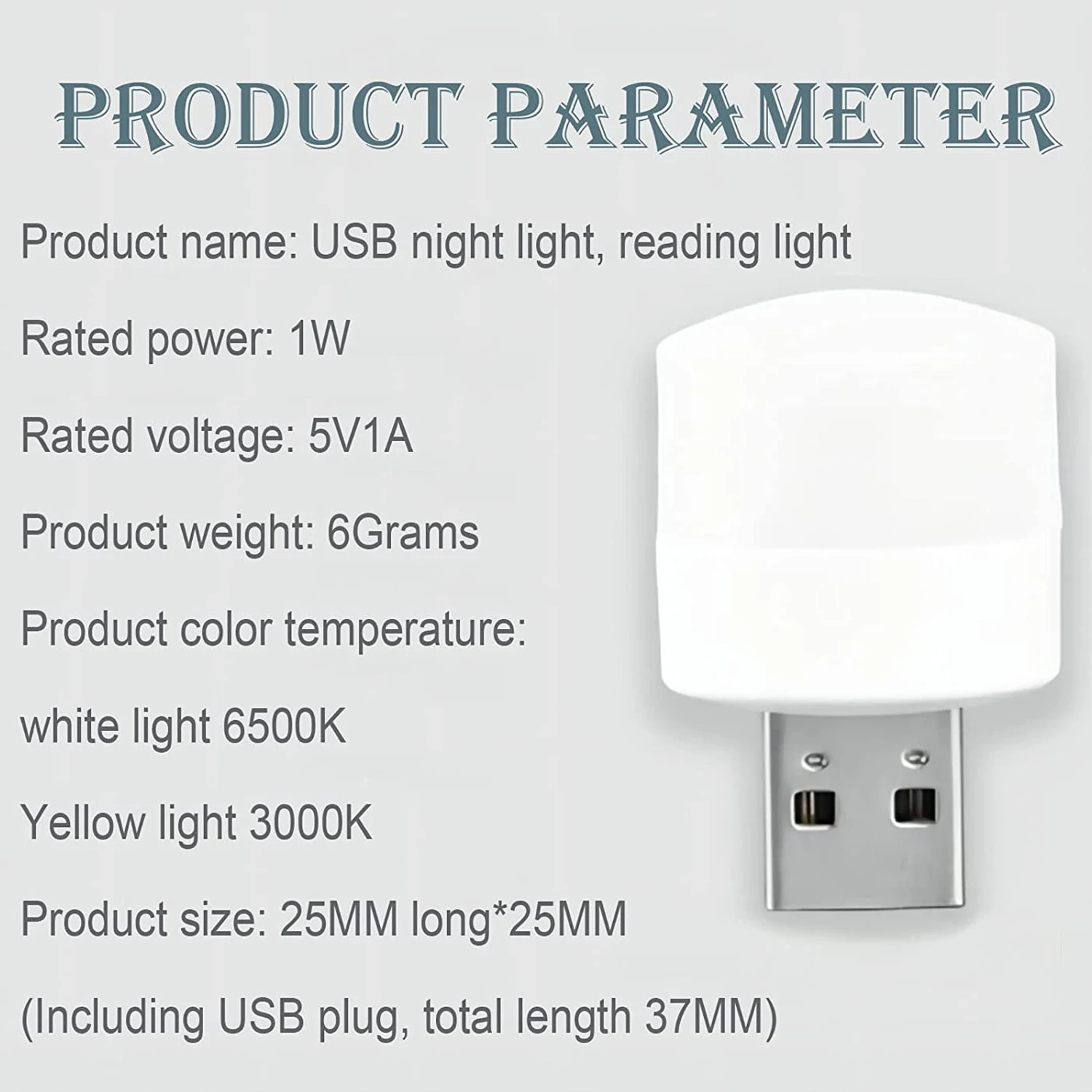 PRODUCT PARAMETER

Product name: USB night light, reading light

Rated power: 1W

Rated voltage: 5V1A

Product weight: 6Grams

Product color temperature:

white light 6500K

Yellow light 3000K

Product size: 25MM long*25MM

(Including USB plug, total length 37MM)